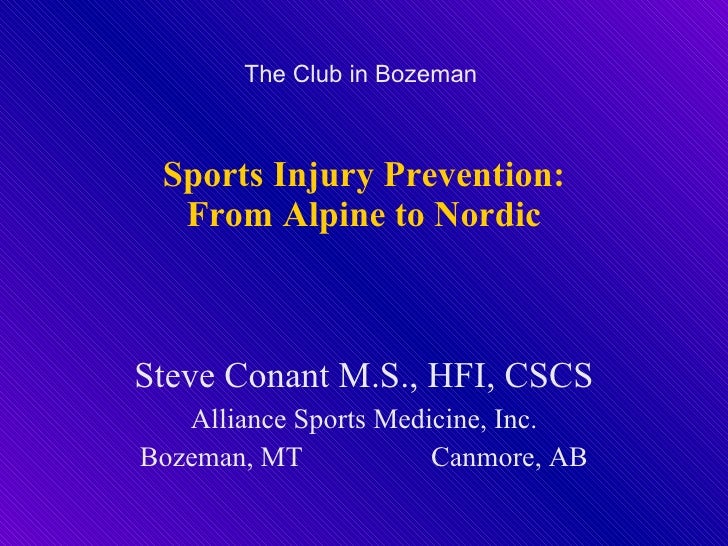 The Club in Bozeman

Sports Injury Prevention:
From Alpine to Nordic

Steve Conant M.S., HFI, CSCS
Alliance Sports Medicine, Inc.
Bozeman, MT Canmore, AB